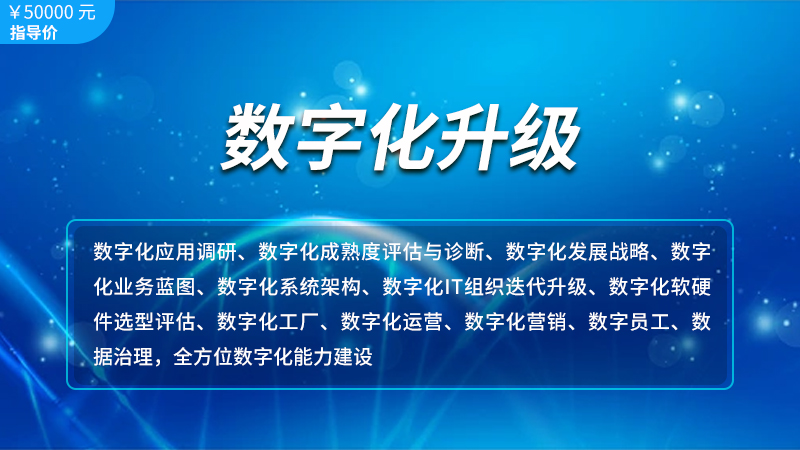 ￥50000 元
指导价

数字化升级

数字化应用调研、数字化成熟度评估与诊断、数字化发展战略、数字化业务蓝图、数字化系统架构、数字化IT组织迭代升级、数字化软硬件选型评估、数字化工厂、数字化运营、数字化营销、数字员工、数据治理，全方位数字化能力建设